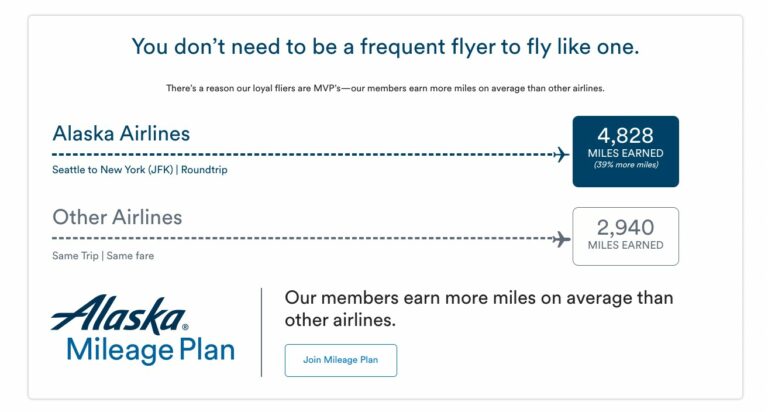 You don't need to be a frequent flyer to fly like one.

There's a reason our loyal fliers are MVP's—our members earn more miles on average than other airlines.

Alaska Airlines

Seattle to New York (JFK) | Roundtrip

4,828
MILES EARNED
(39% more miles)

Other Airlines

Same Trip | Same fare

2,940
MILES EARNED

Alaska®
Mileage Plan

Our members earn more miles on average than other airlines.

Join Mileage Plan